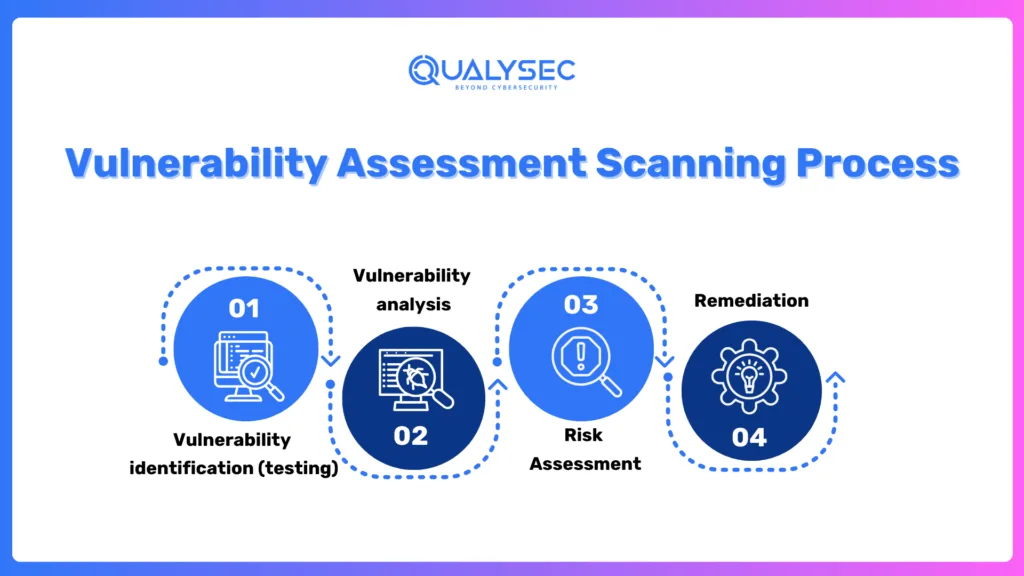 QUALYSEC
BEYOND CYBERSECURITY

Vulnerability Assessment Scanning Process

01
Vulnerability identification (testing)

Vulnerability analysis
02

03
Risk Assessment

Remediation
04